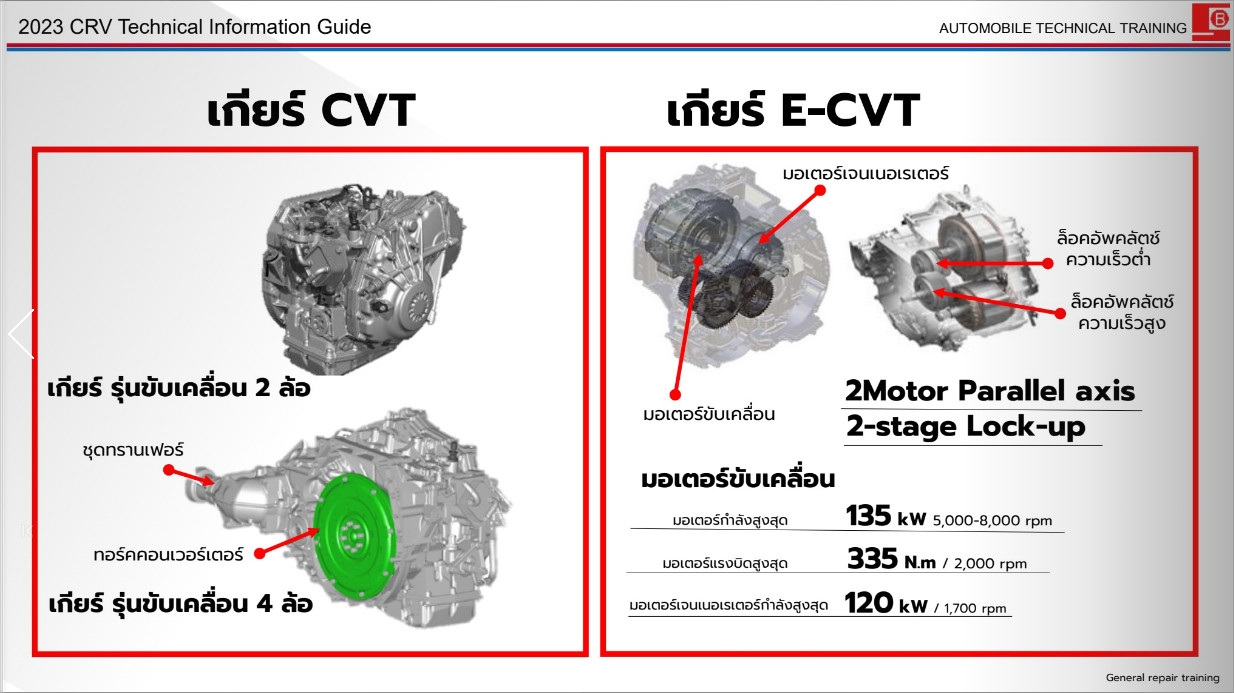 2023 CRV Technical Information Guide

AUTOMOBILE TECHNICAL TRAINING

เกียร์ CVT

เกียร์ รุ่นขับเคลื่อน 2 ล้อ

ชุดทรานเฟอร์

ทอร์คคอนเวอร์เตอร์

เกียร์ รุ่นขับเคลื่อน 4 ล้อ

เกียร์ E-CVT

มอเตอร์เจนเนอเรเตอร์

ล็อคอัพคลัตช์ ความเร็วต่ำ

ล็อคอัพคลัตช์ ความเร็วสูง

มอเตอร์ขับเคลื่อน

2Motor Parallel axis

2-stage Lock-up

มอเตอร์ขับเคลื่อน

มอเตอร์กำลังสูงสุด 135 kW 5,000-8,000 rpm

มอเตอร์แรงบิดสูงสุด 335 N.m / 2,000 rpm

มอเตอร์เจนเนอเรเตอร์กำลังสูงสุด 120 kW / 1,700 rpm

General repair training